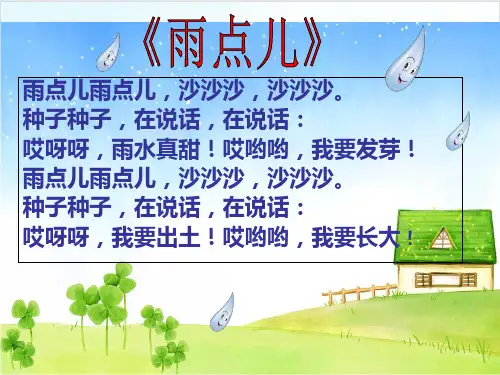 《雨点儿》

雨点儿雨点儿，沙沙沙，沙沙沙。
种子种子，在说话，在说话：
哎呀呀，雨水真甜！哎哟哟，我要发芽！
雨点儿雨点儿，沙沙沙，沙沙沙。
种子种子，在说话，在说话：
哎呀呀，我要出土！哎哟哟，我要长大！